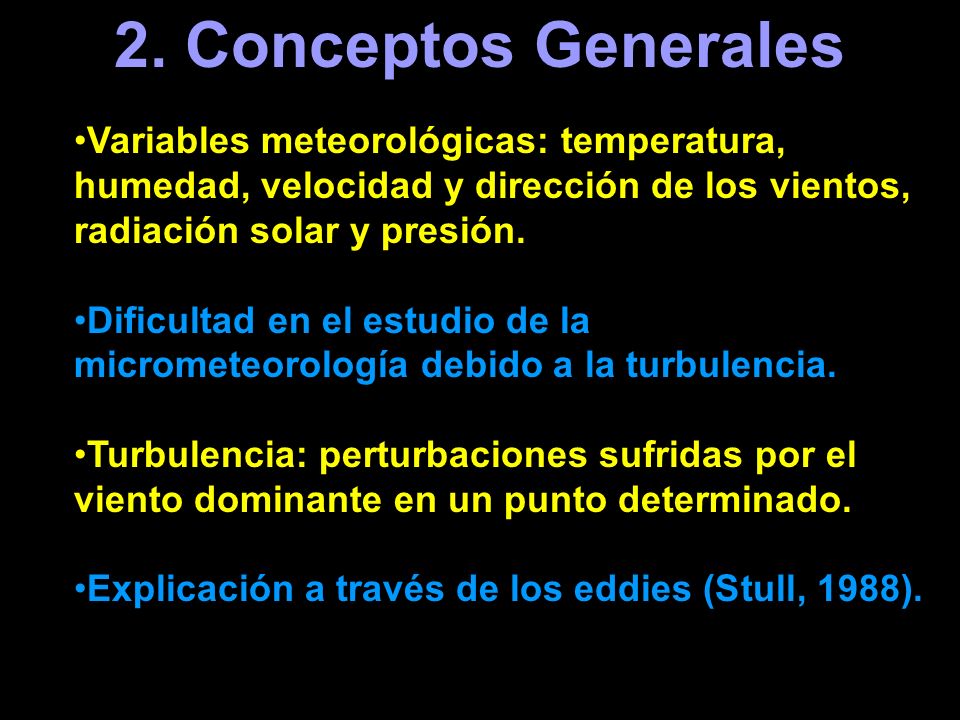 2. Conceptos Generales

•Variables meteorológicas: temperatura, humedad, velocidad y dirección de los vientos, radiación solar y presión.

•Dificultad en el estudio de la micrometeorología debido a la turbulencia.

•Turbulencia: perturbaciones sufridas por el viento dominante en un punto determinado.

•Explicación a través de los eddies (Stull, 1988).